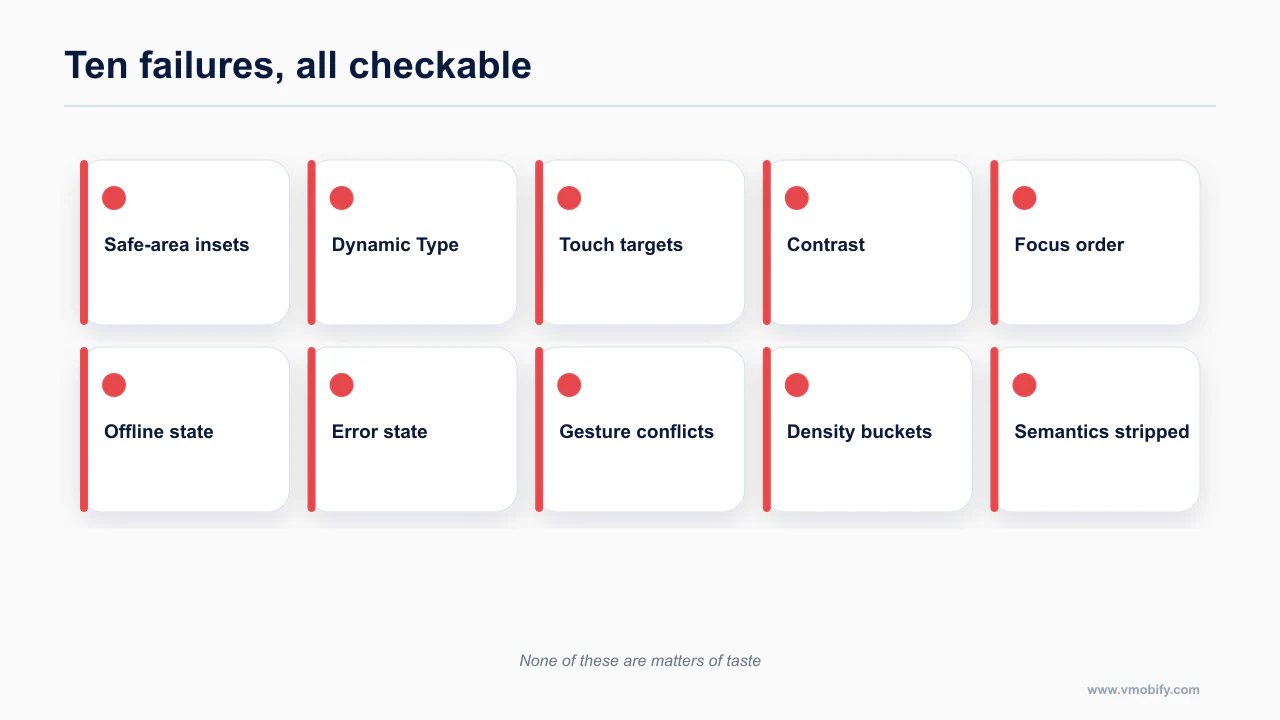 Ten failures, all checkable

Safe-area insets

Dynamic Type

Touch targets

Contrast

Focus order

Offline state

Error state

Gesture conflicts

Density buckets

Semantics stripped

None of these are matters of taste

www.vmobify.com